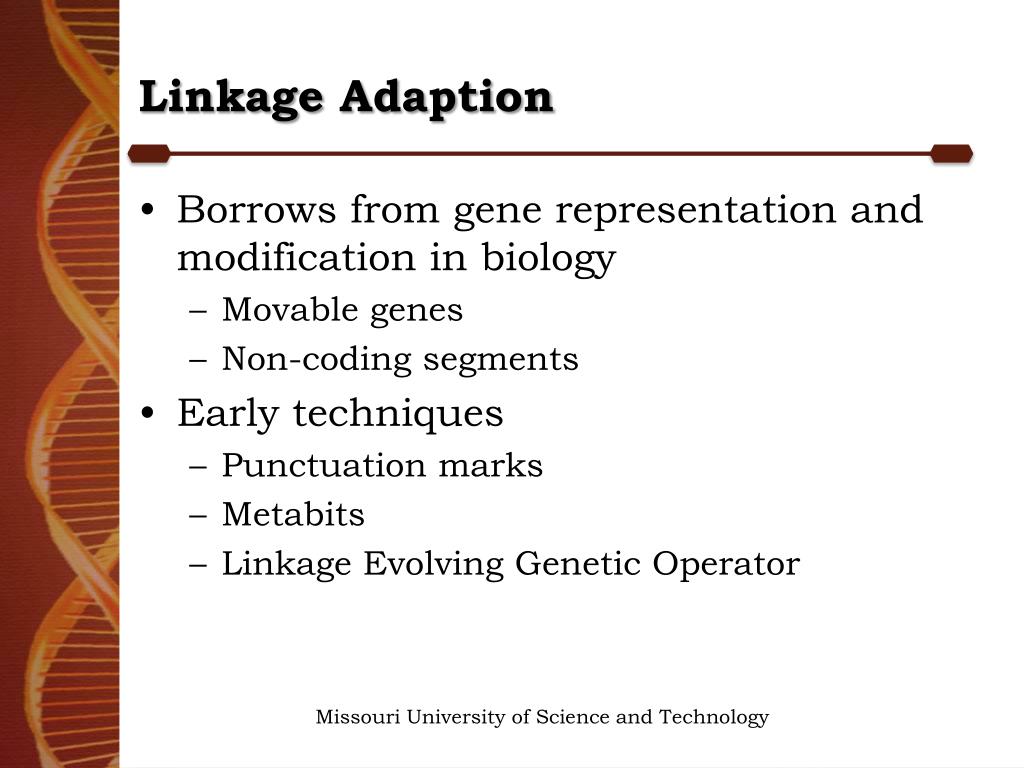 Linkage Adaption

• Borrows from gene representation and modification in biology
– Movable genes
– Non-coding segments
• Early techniques
– Punctuation marks
– Metabits
– Linkage Evolving Genetic Operator

Missouri University of Science and Technology